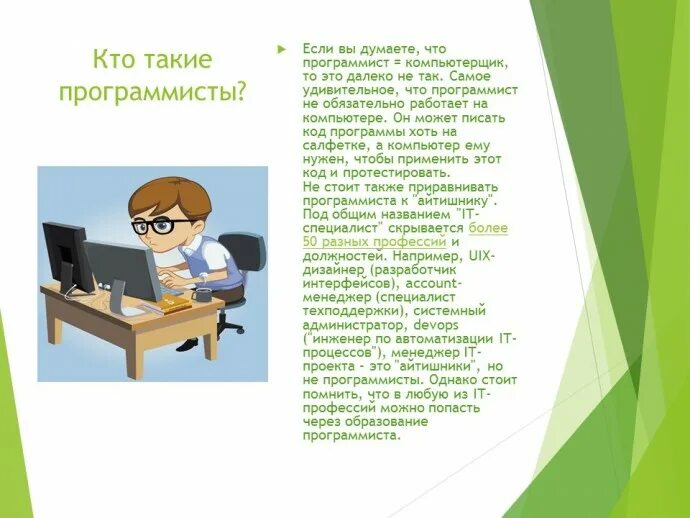 Кто такие программисты?

Если вы думаете, что программист = компьютерщик, то это далеко не так. Самое удивительное, что программист не обязательно работает на компьютере. Он может писать код программы хоть на салфетке, а компьютер ему нужен, чтобы применить этот код и протестировать.
Не стоит также приравнивать программиста к "айтишнику". Под общим названием "IT-специалист" скрывается более 50 разных профессий и должностей. Например, UIX-дизайнер (разработчик интерфейсов), account-менеджер (специалист техподдержки), системный администратор, devops ("инженер по автоматизации IT-процессов"), менеджер IT-проекта - это "айтишники", но не программисты. Однако стоит помнить, что в любую из IT-профессий можно попасть через образование программиста.